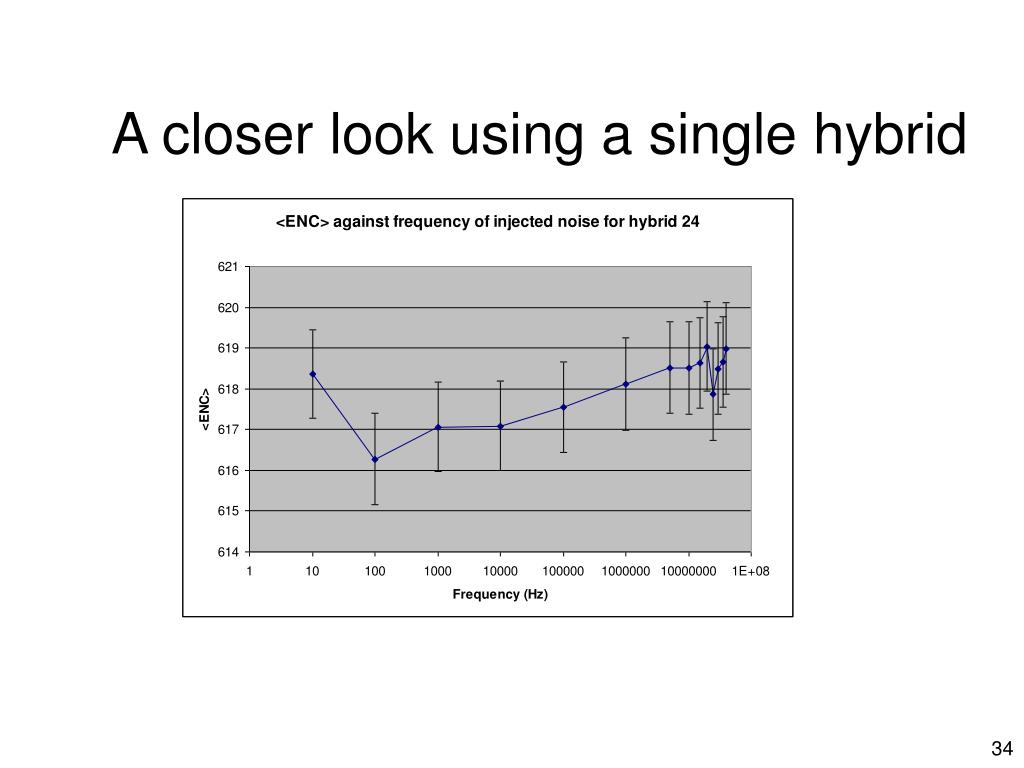 A closer look using a single hybrid

<ENC> against frequency of injected noise for hybrid 24

621
620
619
618
617
616
615
614

<ENC>

1
10
100
1000
10000
100000
1000000
10000000
1E+08

Frequency (Hz)

34